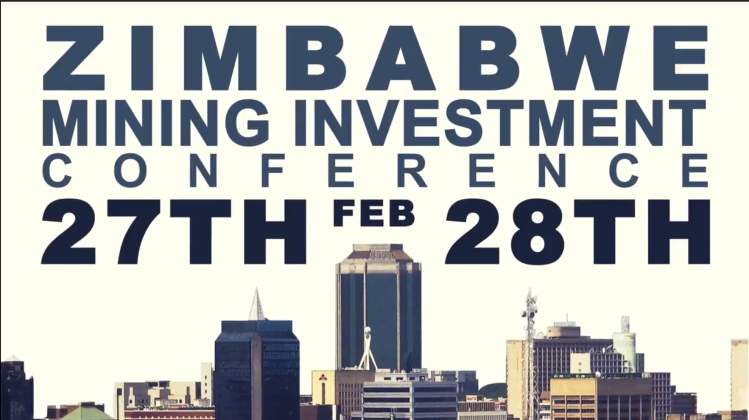 ZIMBABWE
MINING INVESTMENT
CONFERENCE
27TH FEB 28TH